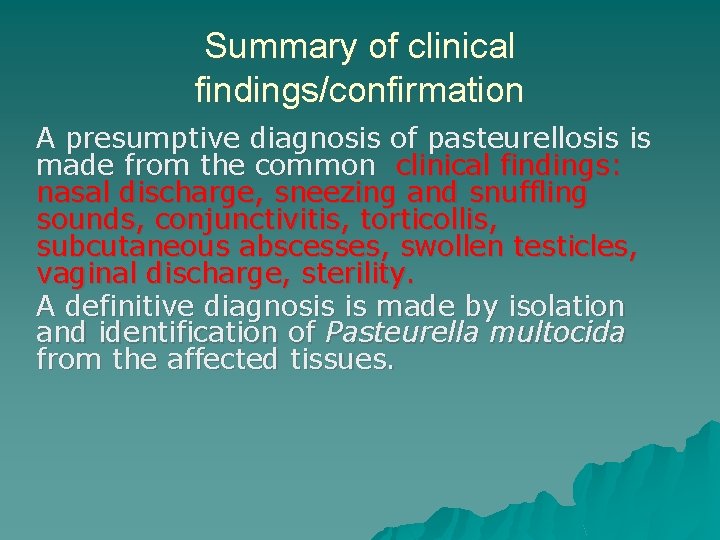 Summary of clinical findings/confirmation

A presumptive diagnosis of pasteurellosis is made from the common clinical findings: nasal discharge, sneezing and snuffling sounds, conjunctivitis, torticollis, subcutaneous abscesses, swollen testicles, vaginal discharge, sterility.

A definitive diagnosis is made by isolation and identification of Pasteurella multocida from the affected tissues.